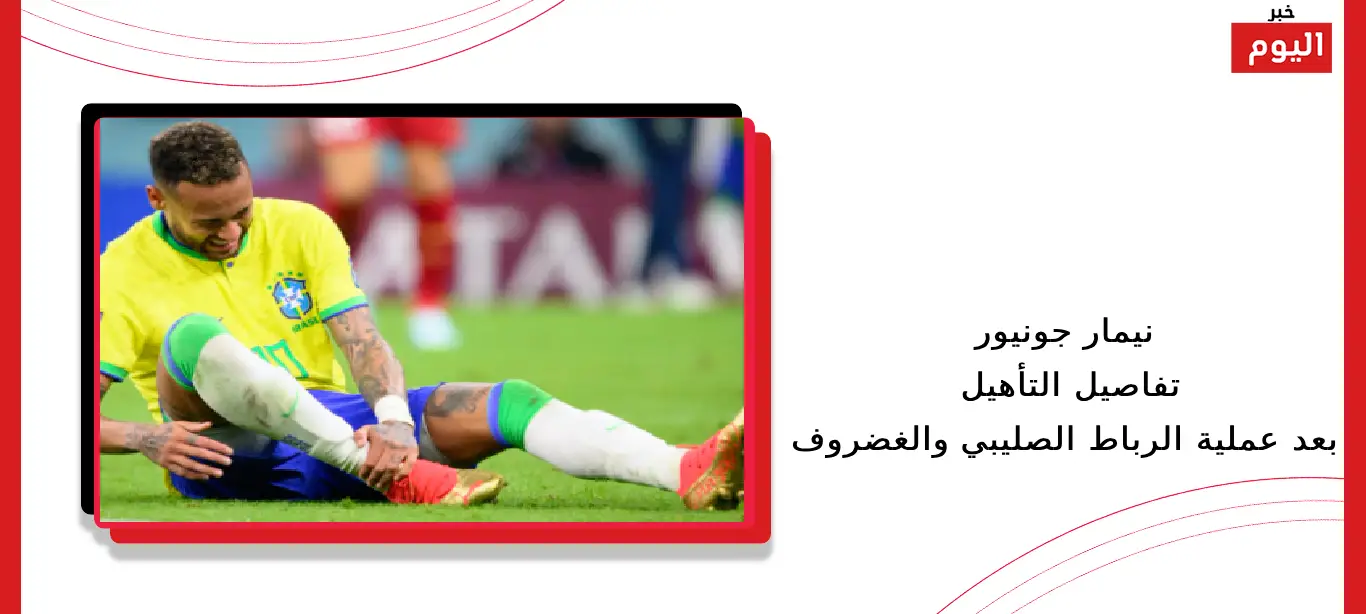 خبر
اليوم

نيمار جونيور
تفاصيل التأهيل
بعد عملية الرباط الصليبي والغضروف